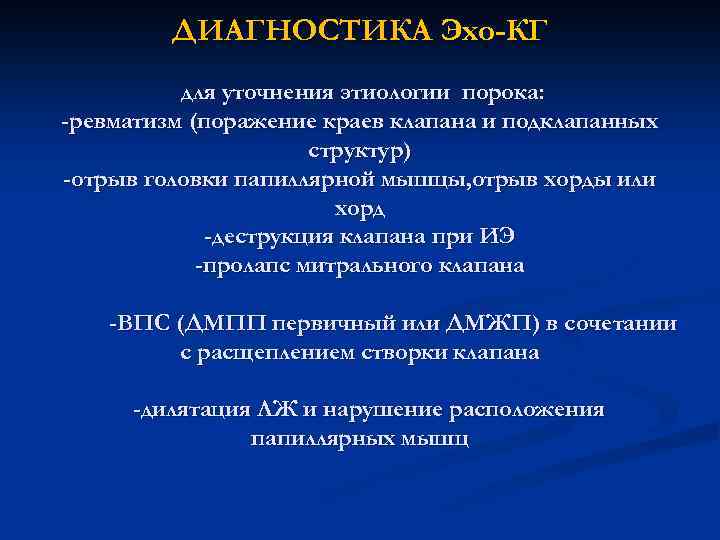 ДИАГНОСТИКА Эхо-КГ

для уточнения этиологии порока:
-ревматизм (поражение краев клапана и подклапанных структур)
-отрыв головки папиллярной мышцы,отрыв хорды или хорд
-деструкция клапана при ИЭ
-пролапс митрального клапана

-ВПС (ДМПП первичный или ДМЖП) в сочетании с расщеплением створки клапана

-дилятация ЛЖ и нарушение расположения папиллярных мышц